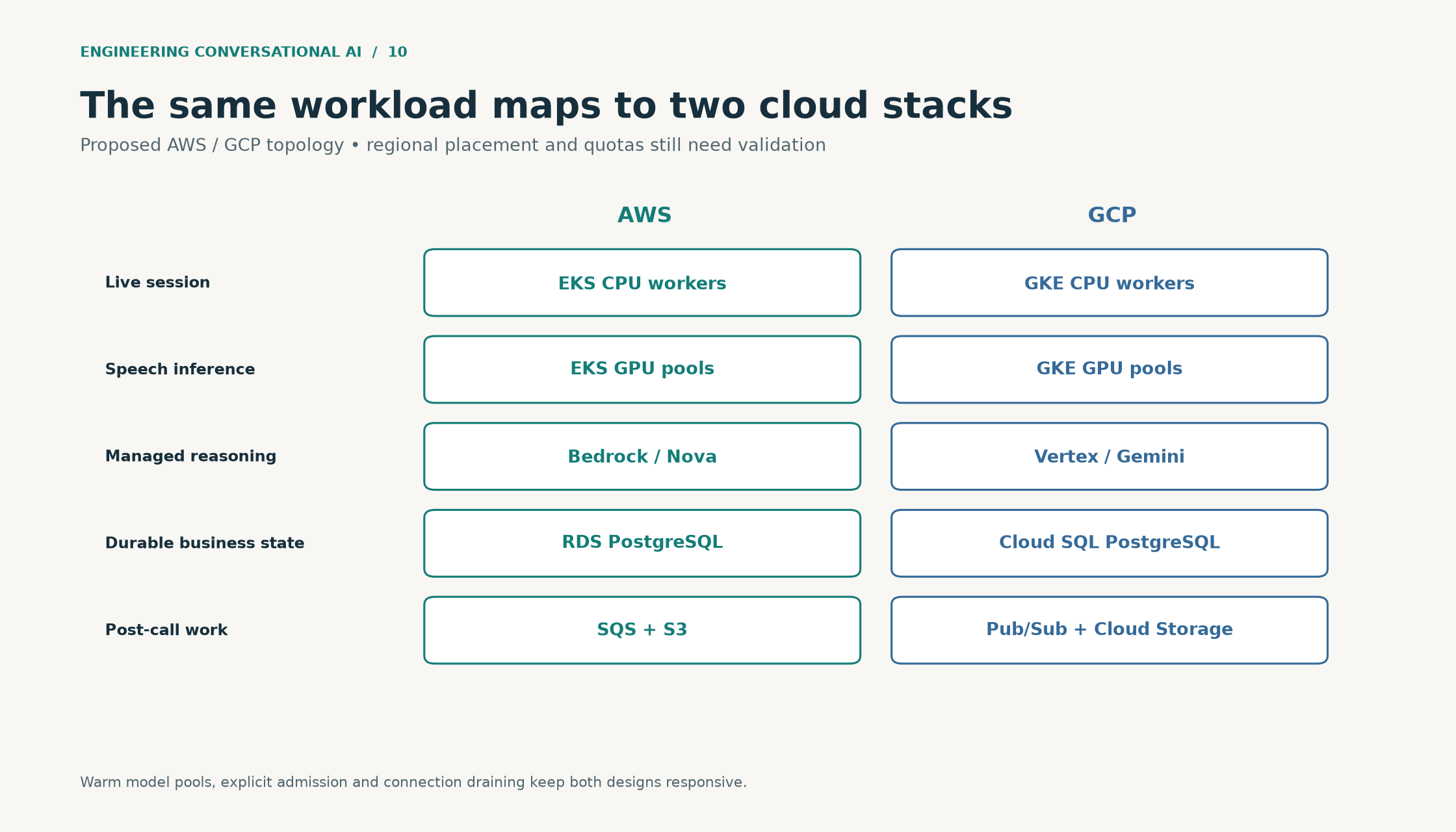 ENGINEERING CONVERSATIONAL AI / 10

The same workload maps to two cloud stacks

Proposed AWS / GCP topology • regional placement and quotas still need validation

|  | AWS | GCP |
|---|---|---|
| Live session | EKS CPU workers | GKE CPU workers |
| Speech inference | EKS GPU pools | GKE GPU pools |
| Managed reasoning | Bedrock / Nova | Vertex / Gemini |
| Durable business state | RDS PostgreSQL | Cloud SQL PostgreSQL |
| Post-call work | SQS + S3 | Pub/Sub + Cloud Storage |

Warm model pools, explicit admission and connection draining keep both designs responsive.